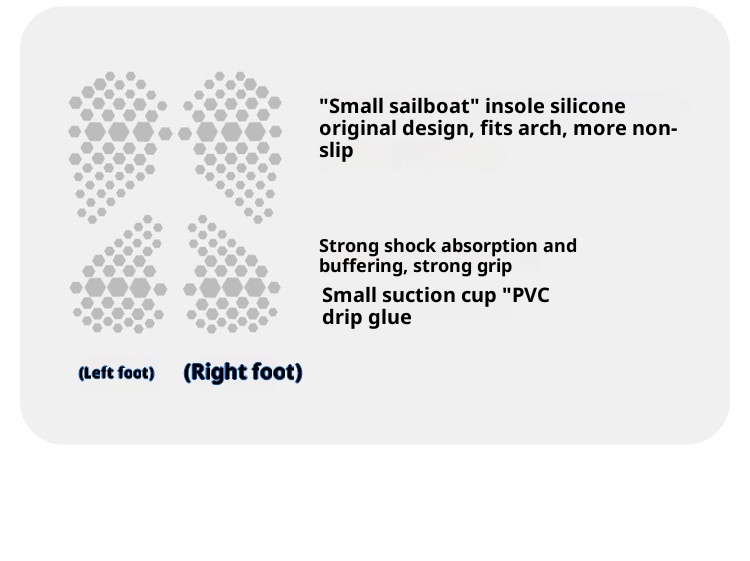 "Small sailboat" insole silicone original design, fits arch, more non-slip

Strong shock absorption and buffering, strong grip

Small suction cup "PVC drip glue

(Left foot) (Right foot)